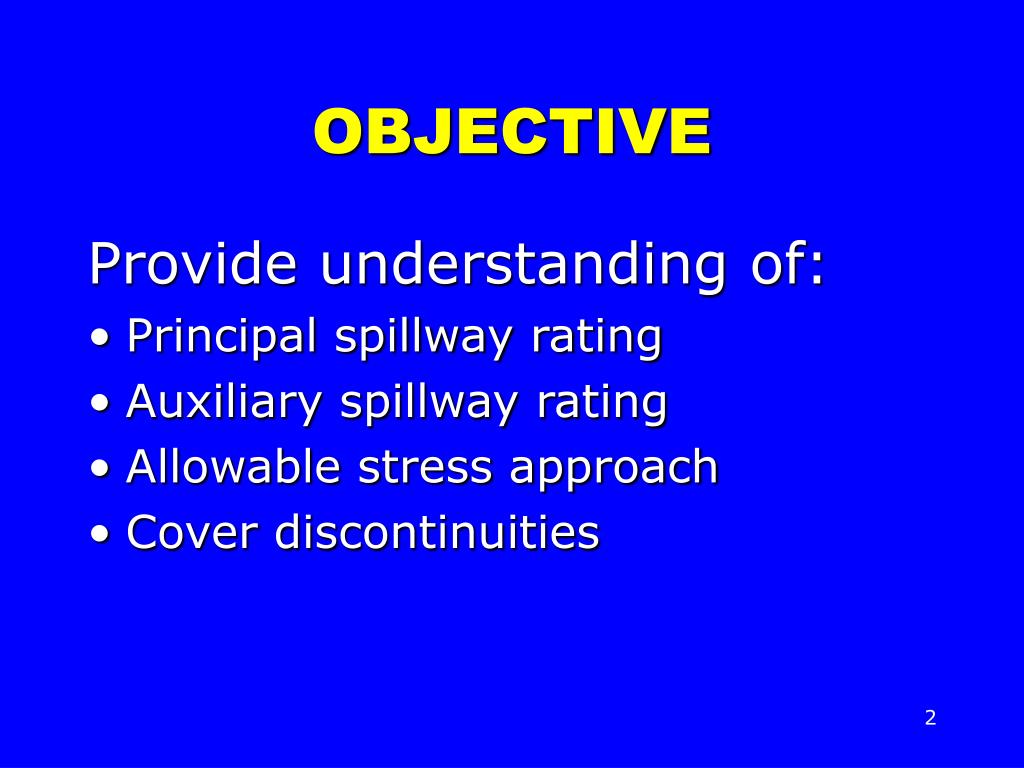 OBJECTIVE

Provide understanding of:

• Principal spillway rating
• Auxiliary spillway rating
• Allowable stress approach
• Cover discontinuities

2